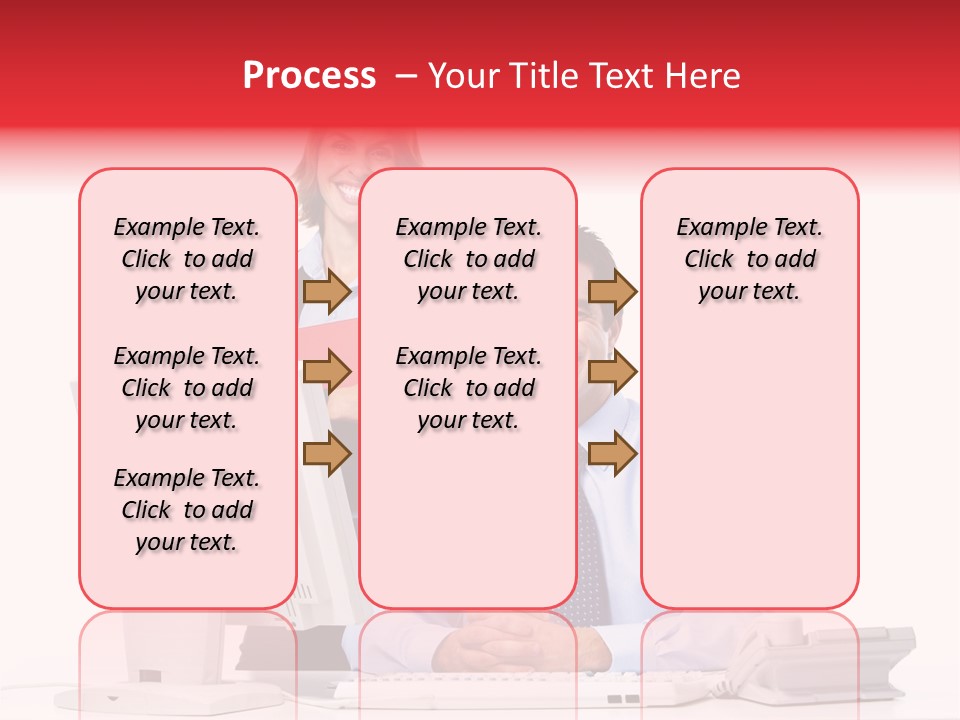 Process – Your Title Text Here

Example Text. Click to add your text.

Example Text. Click to add your text.

Example Text. Click to add your text.

Example Text. Click to add your text.

Example Text. Click to add your text.

Example Text. Click to add your text.